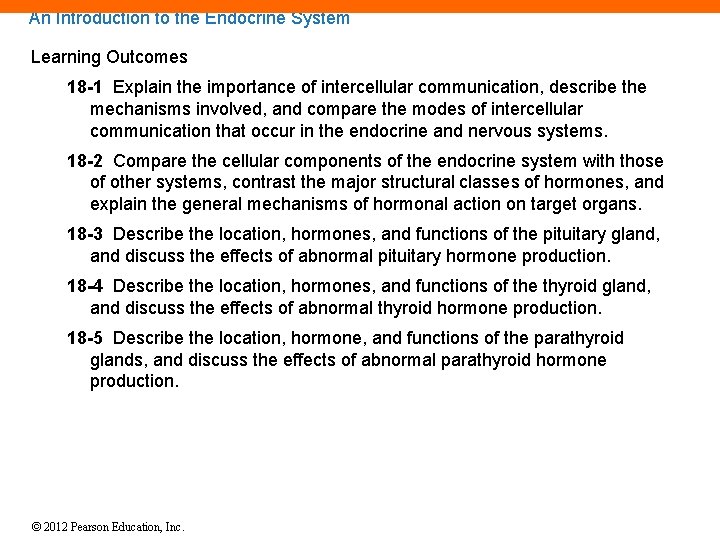 An Introduction to the Endocrine System

Learning Outcomes

18-1 Explain the importance of intercellular communication, describe the mechanisms involved, and compare the modes of intercellular communication that occur in the endocrine and nervous systems.

18-2 Compare the cellular components of the endocrine system with those of other systems, contrast the major structural classes of hormones, and explain the general mechanisms of hormonal action on target organs.

18-3 Describe the location, hormones, and functions of the pituitary gland, and discuss the effects of abnormal pituitary hormone production.

18-4 Describe the location, hormones, and functions of the thyroid gland, and discuss the effects of abnormal thyroid hormone production.

18-5 Describe the location, hormone, and functions of the parathyroid glands, and discuss the effects of abnormal parathyroid hormone production.

© 2012 Pearson Education, Inc.